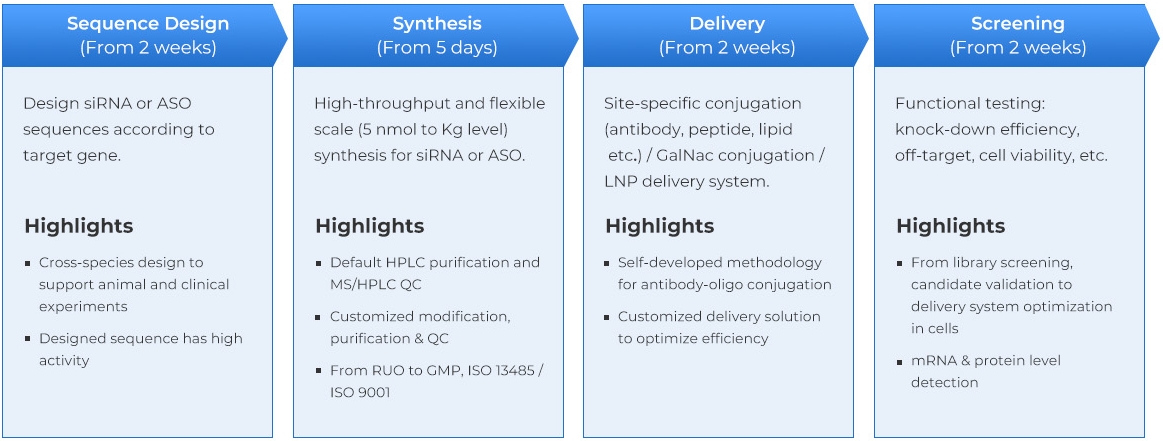 Sequence Design
(From 2 weeks)

Design siRNA or ASO sequences according to target gene.

Highlights

- Cross-species design to support animal and clinical experiments
- Designed sequence has high activity

Synthesis
(From 5 days)

High-throughput and flexible scale (5 nmol to Kg level) synthesis for siRNA or ASO.

Highlights

- Default HPLC purification and MS/HPLC QC
- Customized modification, purification & QC
- From RUO to GMP, ISO 13485 / ISO 9001

Delivery
(From 2 weeks)

Site-specific conjugation (antibody, peptide, lipid etc.) / GalNac conjugation / LNP delivery system.

Highlights

- Self-developed methodology for antibody-oligo conjugation
- Customized delivery solution to optimize efficiency

Screening
(From 2 weeks)

Functional testing: knock-down efficiency, off-target, cell viability, etc.

Highlights

- From library screening, candidate validation to delivery system optimization in cells
- mRNA & protein level detection